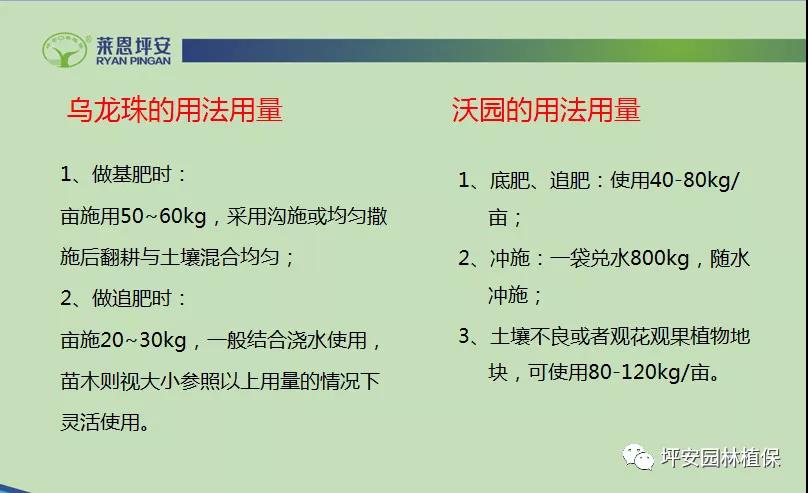 莱恩坪安
RYAN PINGAN

乌龙珠的用法用量

1、做基肥时：
亩施用50~60kg，采用沟施或均匀撒施后翻耕与土壤混合均匀；
2、做追肥时：
亩施20~30kg，一般结合浇水使用，苗木则视大小参照以上用量的情况下灵活使用。

沃园的用法用量

1、底肥、追肥：使用40-80kg/亩；
2、冲施：一袋兑水800kg，随水冲施；
3、土壤不良或者观花观果植物地块，可使用80-120kg/亩。

坪安园林植保